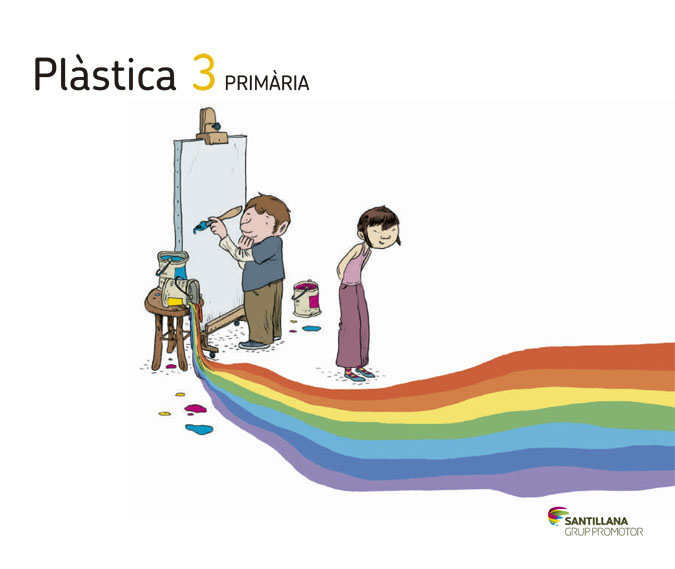 Plàstica 3 PRIMÀRIA

SANTILLANA
GRUP PROMOTOR